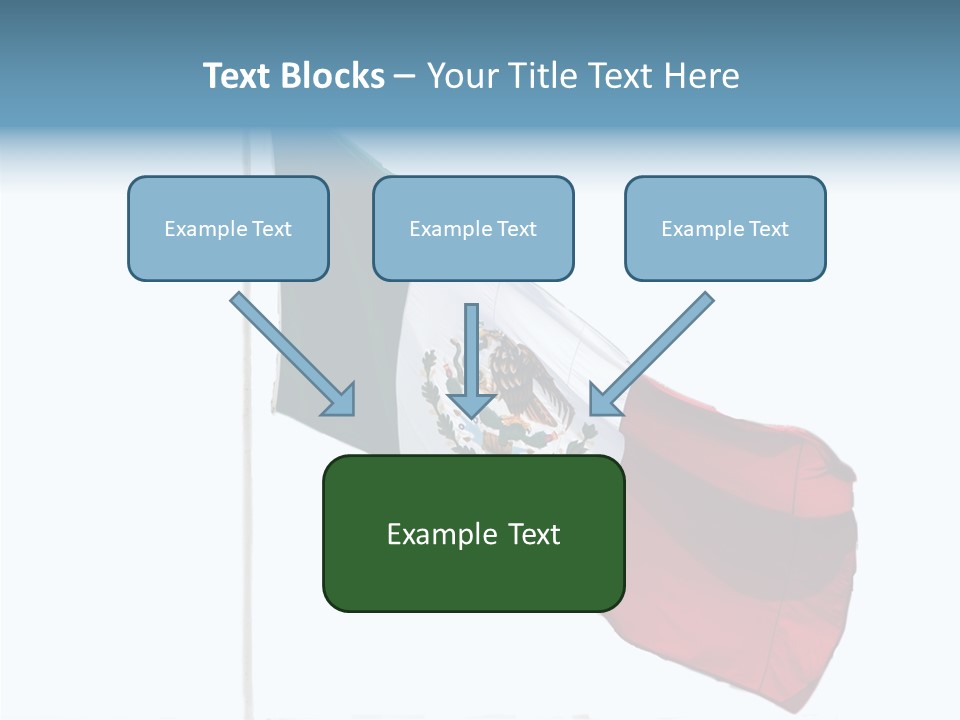 Text Blocks – Your Title Text Here

Example Text

Example Text

Example Text

Example Text